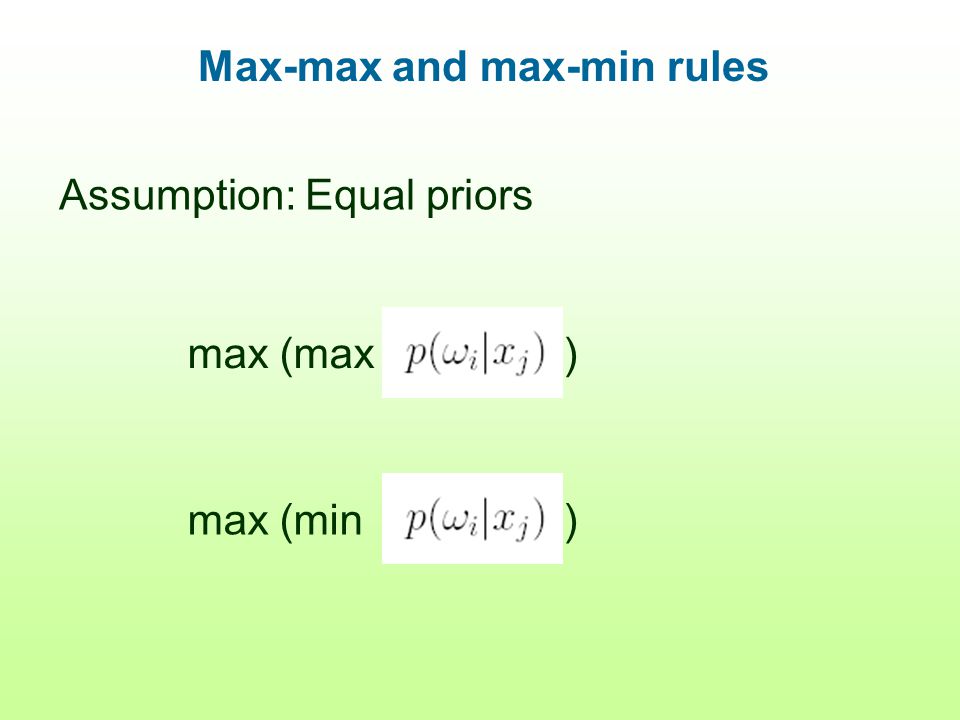 Max-max and max-min rules

Assumption: Equal priors

max (max $p(\omega_i|x_j)$ )

max (min $p(\omega_i|x_j)$ )